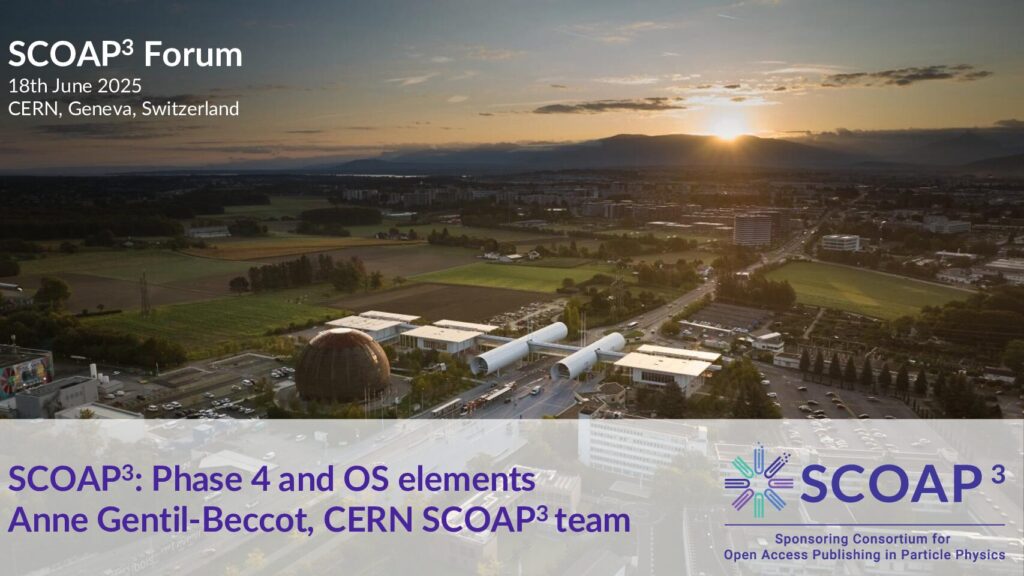 SCOAP$^3$ Forum
18th June 2025
CERN, Geneva, Switzerland

SCOAP$^3$: Phase 4 and OS elements
Anne Gentil-Beccot, CERN SCOAP$^3$ team

SCOAP$^3$
Sponsoring Consortium for Open Access Publishing in Particle Physics